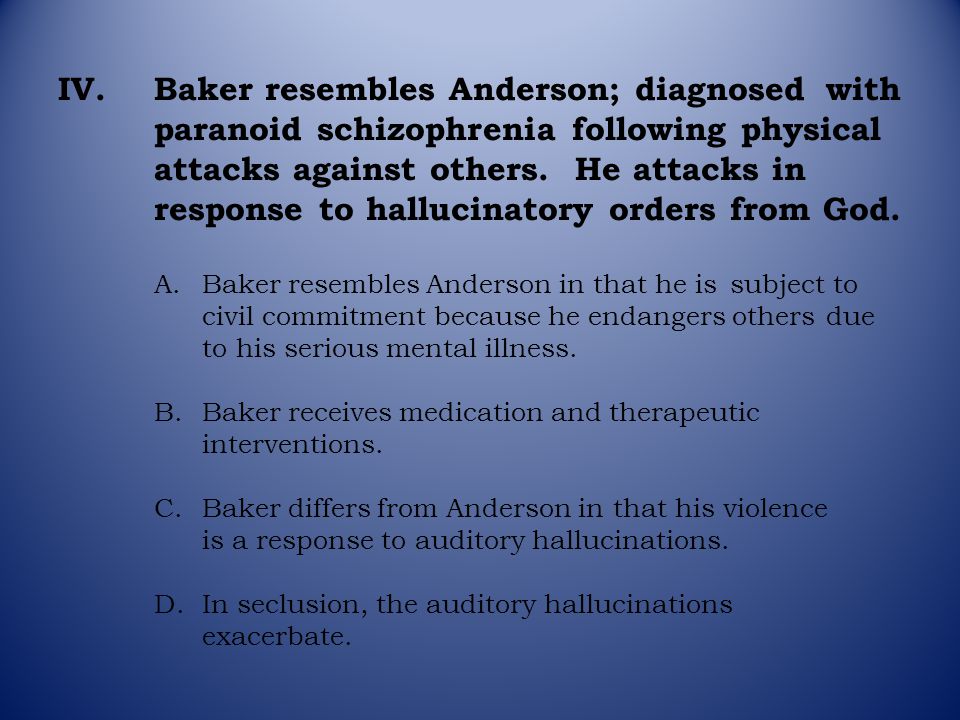 IV. Baker resembles Anderson; diagnosed with paranoid schizophrenia following physical attacks against others. He attacks in response to hallucinatory orders from God.

A. Baker resembles Anderson in that he is subject to civil commitment because he endangers others due to his serious mental illness.

B. Baker receives medication and therapeutic interventions.

C. Baker differs from Anderson in that his violence is a response to auditory hallucinations.

D. In seclusion, the auditory hallucinations exacerbate.